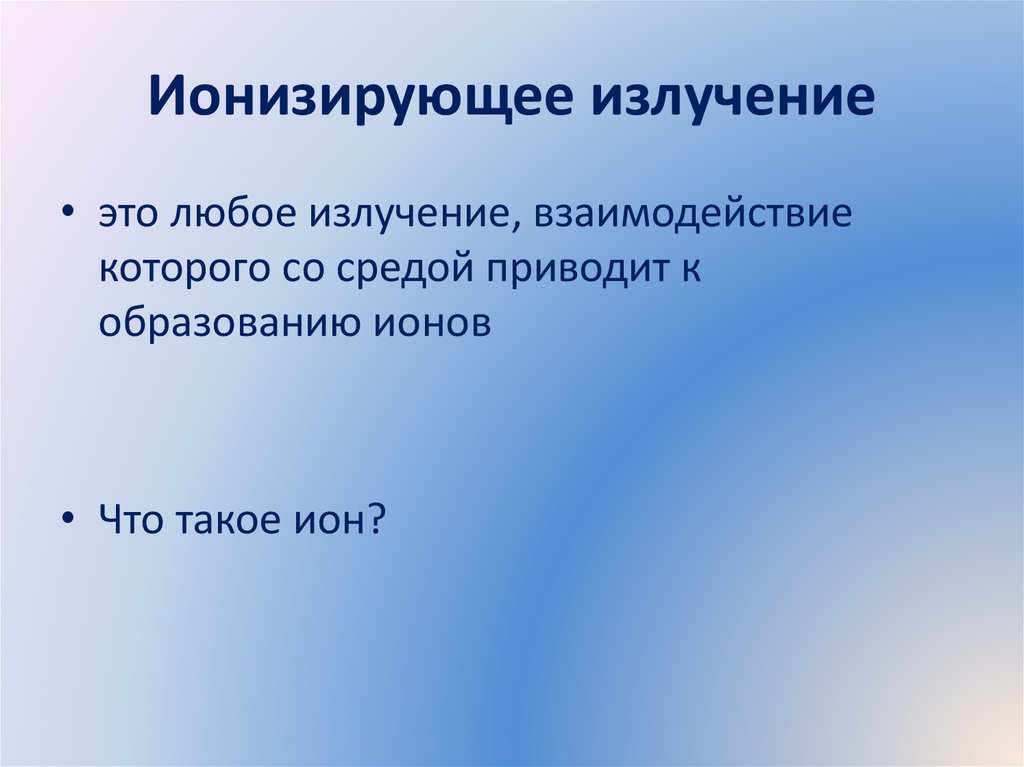 Ионизирующее излучение

• это любое излучение, взаимодействие которого со средой приводит к образованию ионов

• Что такое ион?